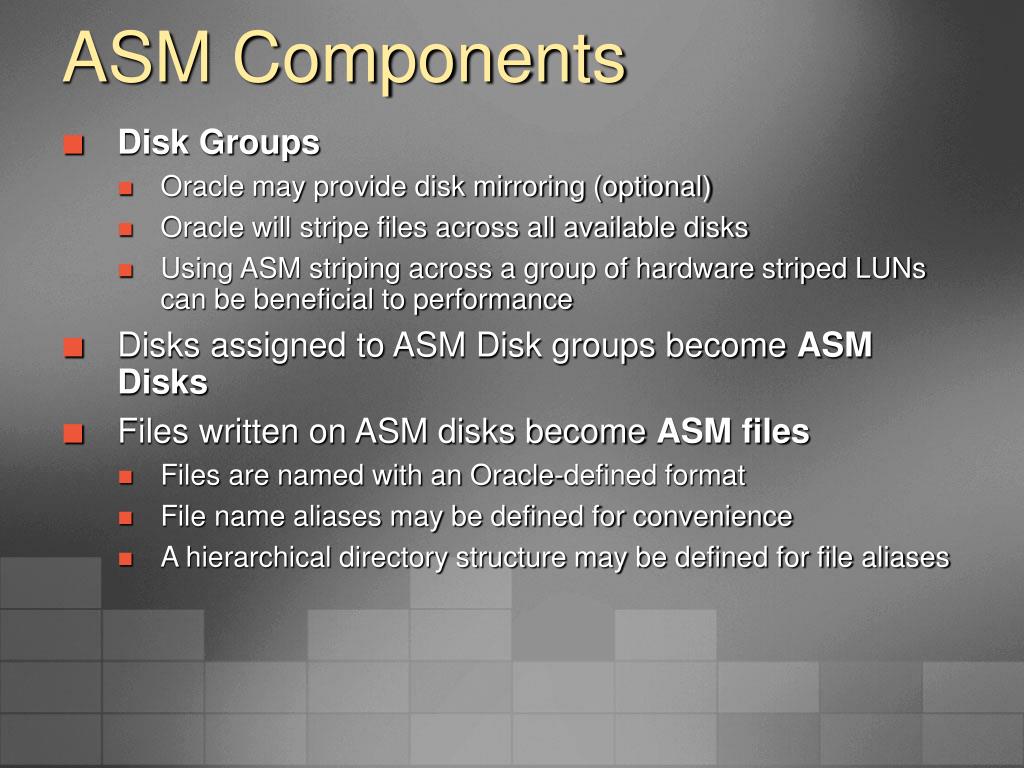 ASM Components

Disk Groups

Oracle may provide disk mirroring (optional)

Oracle will stripe files across all available disks

Using ASM striping across a group of hardware striped LUNs can be beneficial to performance

Disks assigned to ASM Disk groups become ASM Disks

Files written on ASM disks become ASM files

Files are named with an Oracle-defined format

File name aliases may be defined for convenience

A hierarchical directory structure may be defined for file aliases